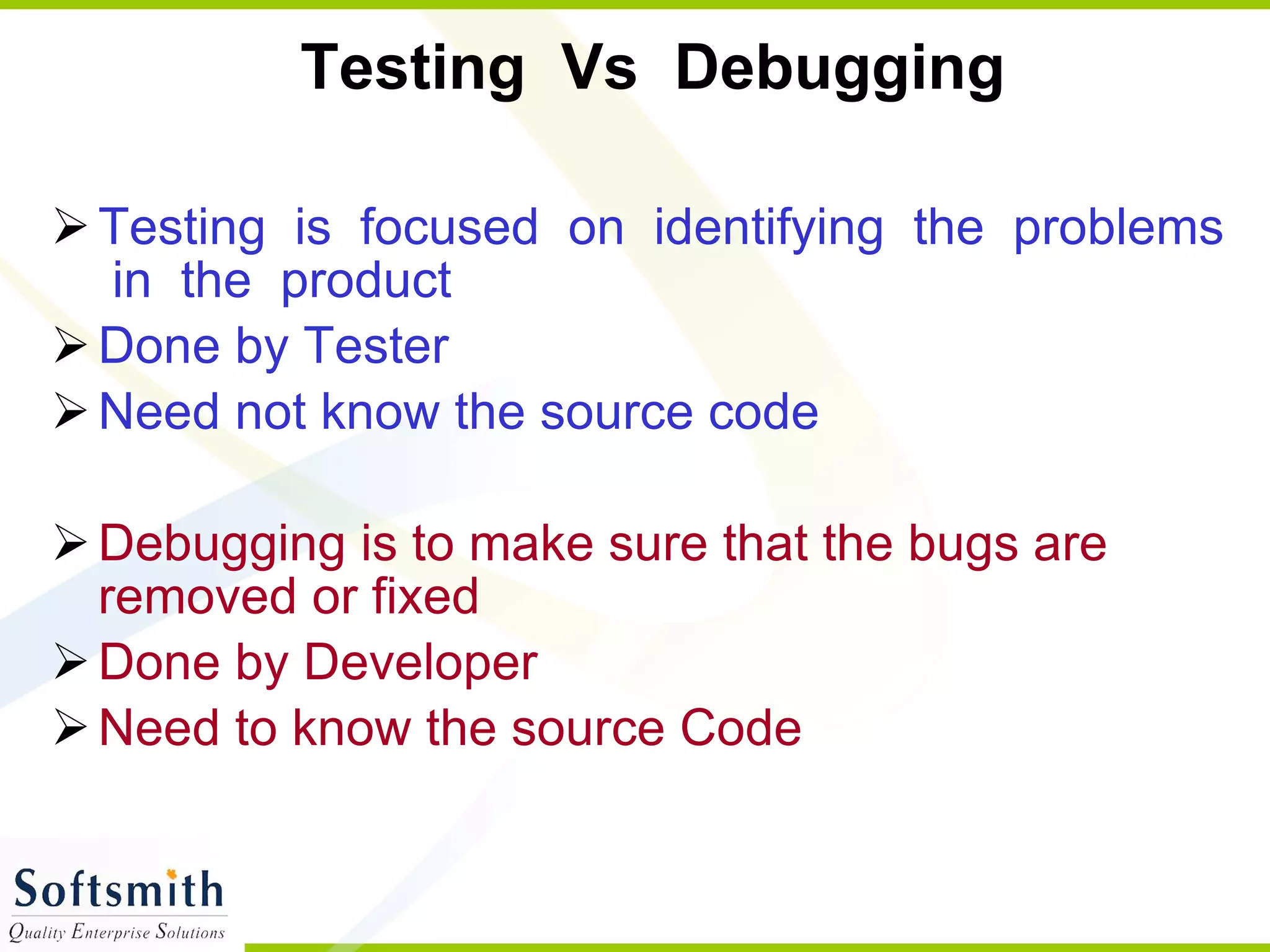 Testing Vs Debugging

➢ Testing is focused on identifying the problems in the product

➢ Done by Tester

➢ Need not know the source code

➢ Debugging is to make sure that the bugs are removed or fixed

➢ Done by Developer

➢ Need to know the source Code

Softsmith
Quality Enterprise Solutions